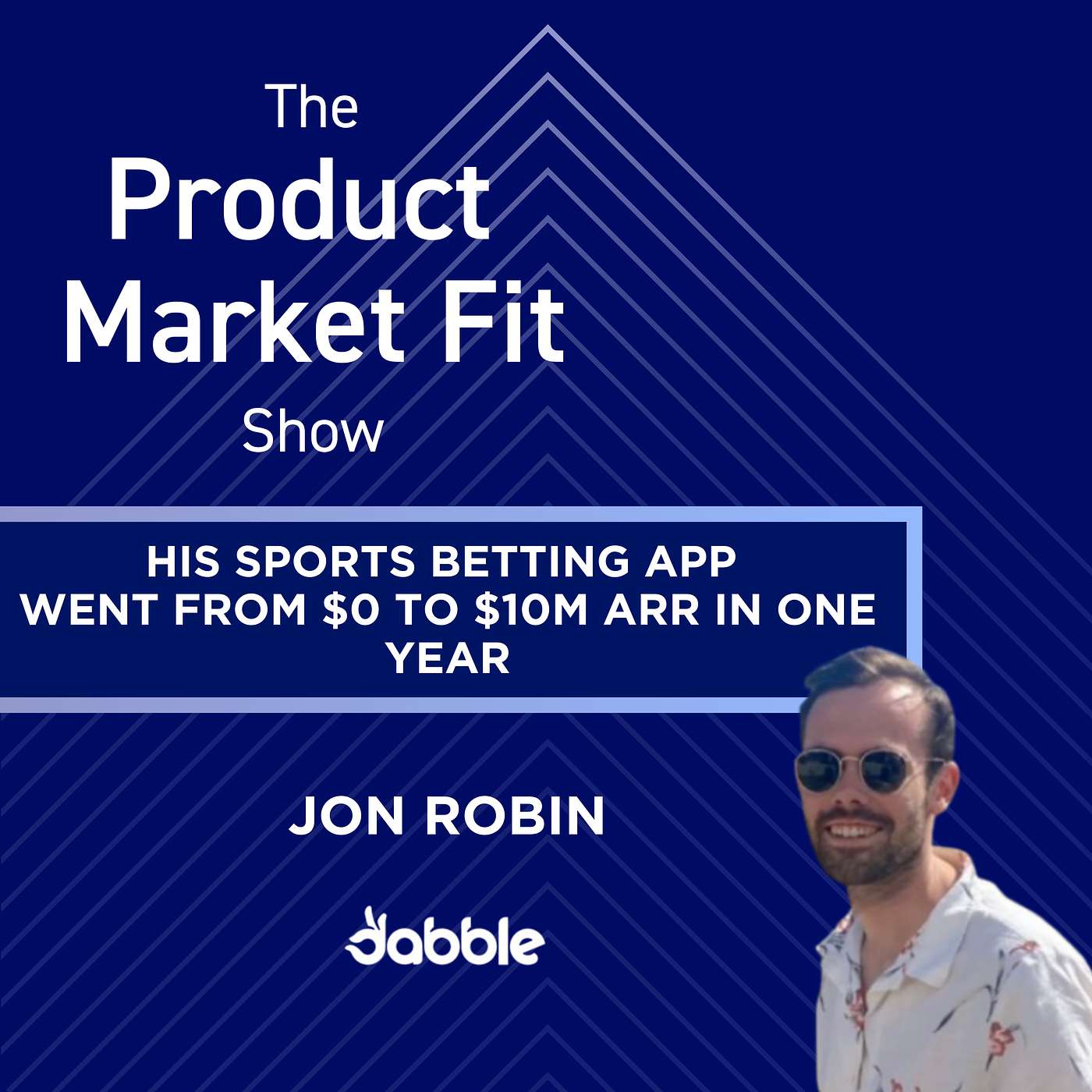 The
Product
Market Fit
Show

HIS SPORTS BETTING APP WENT FROM \$0 TO \$10M ARR IN ONE YEAR

JON ROBIN

dabble